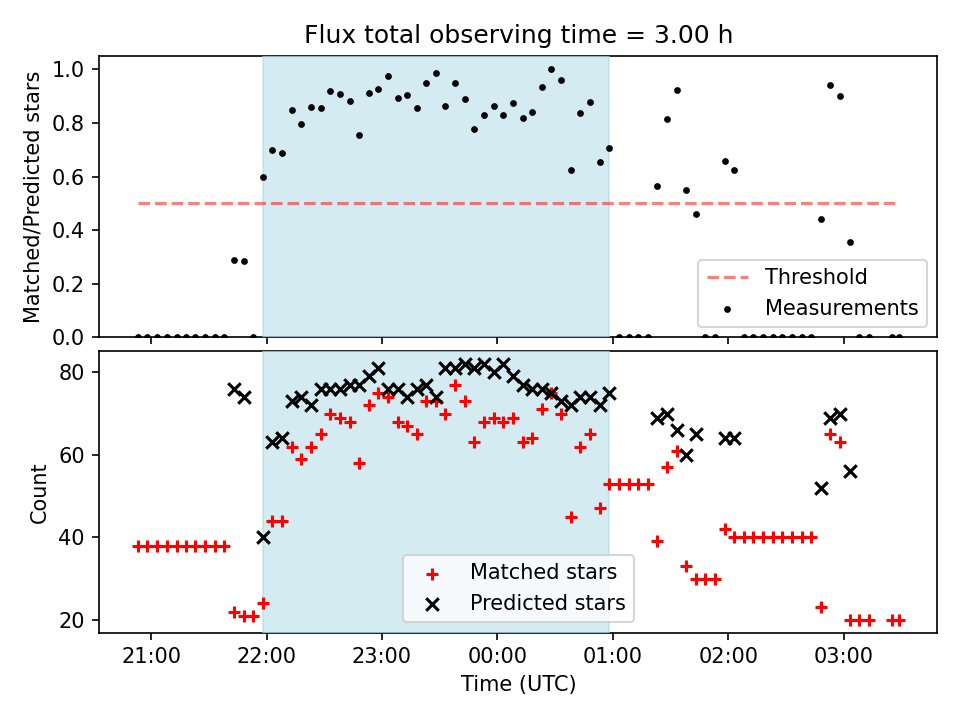 Flux total observing time = 3.00 h

Matched/Predicted stars

1.0
0.8
0.6
0.4
0.2
0.0

Threshold
Measurements

Count

80
60
40
20

Matched stars
Predicted stars

21:00 22:00 23:00 00:00 01:00 02:00 03:00

Time (UTC)